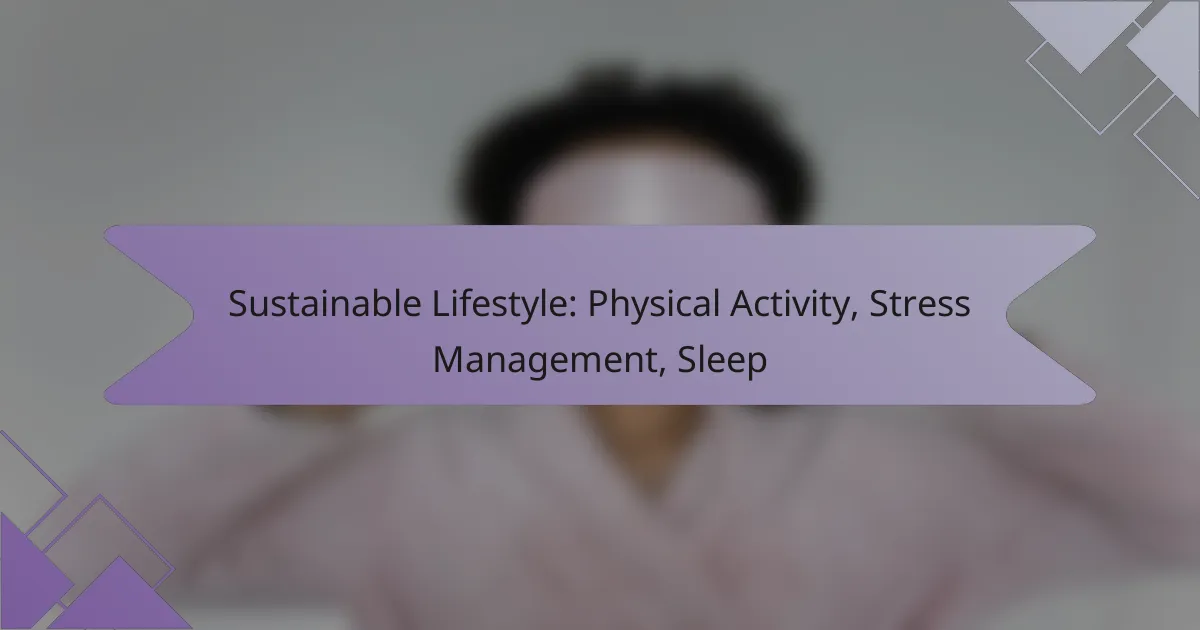 Sustainable Lifestyle: Physical Activity, Stress Management, Sleep